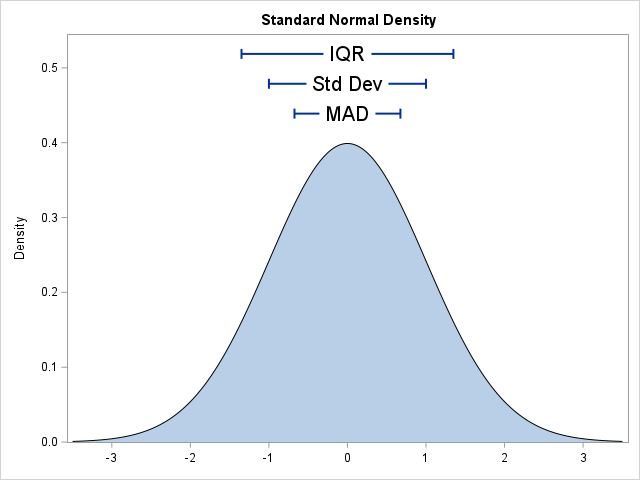 Standard Normal Density

IQR
Std Dev
MAD

Density

0.5
0.4
0.3
0.2
0.1
0.0

-3
-2
-1
0
1
2
3